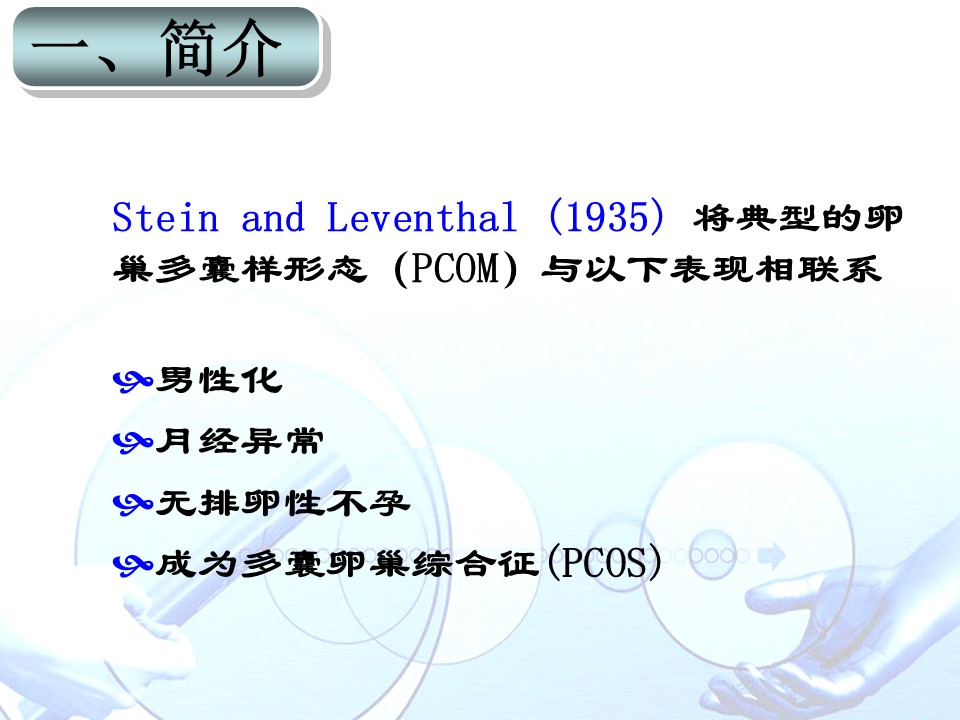 一、简介

Stein and Leventhal (1935) 将典型的卵巢多囊样形态 (PCOM) 与以下表现相联系

男性化

月经异常

无排卵性不孕

成为多囊卵巢综合征(PCOS)